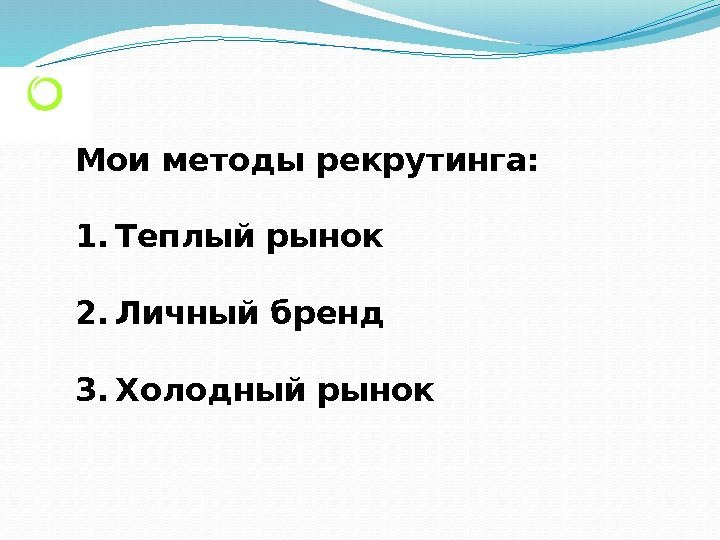 Мои методы рекрутинга:

1. Теплый рынок

2. Личный бренд

3. Холодный рынок